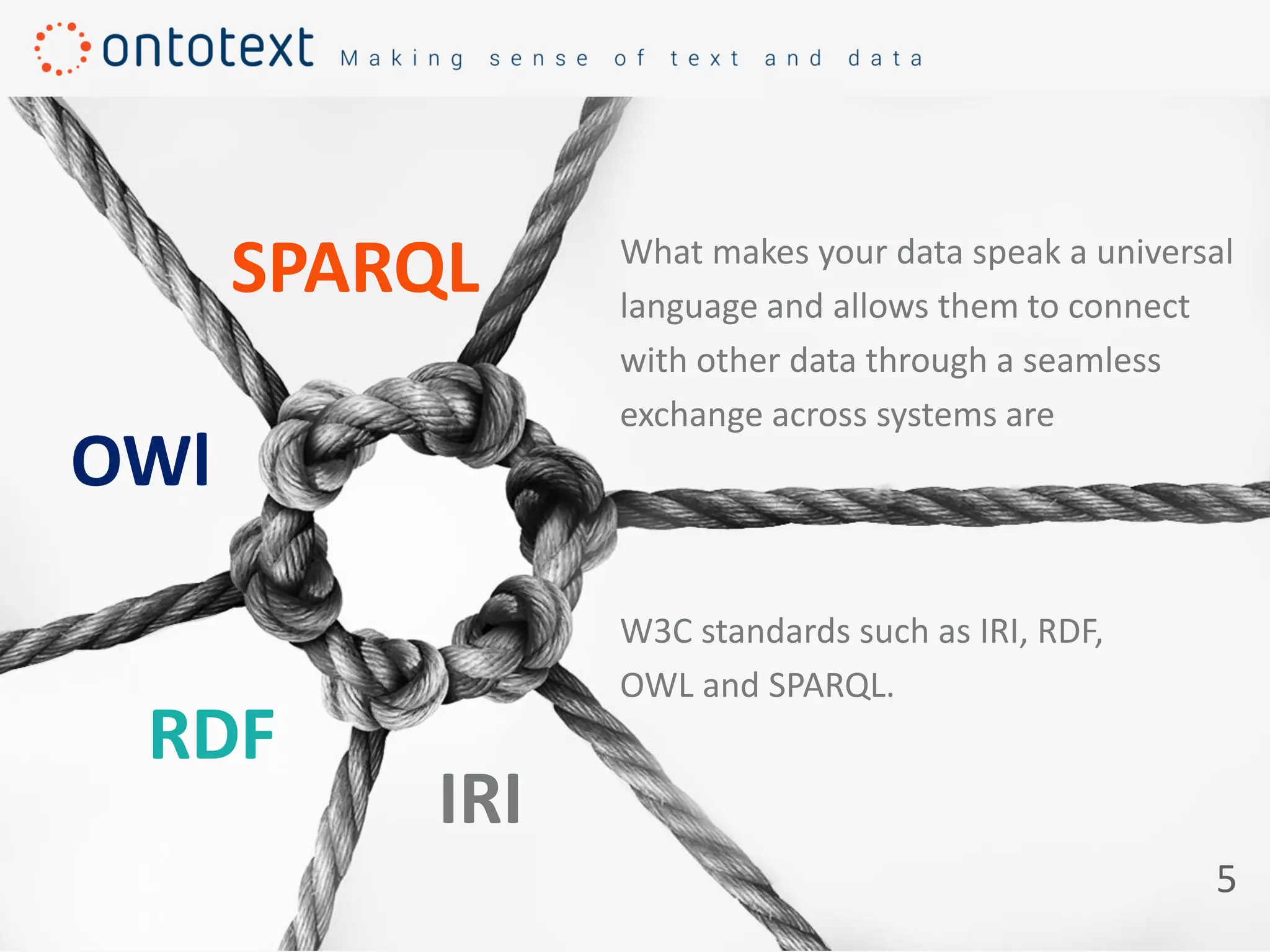 ontotext Making sense of text and data

SPARQL

OWl

RDF

IRI

What makes your data speak a universal language and allows them to connect with other data through a seamless exchange across systems are

W3C standards such as IRI, RDF, OWL and SPARQL.

5